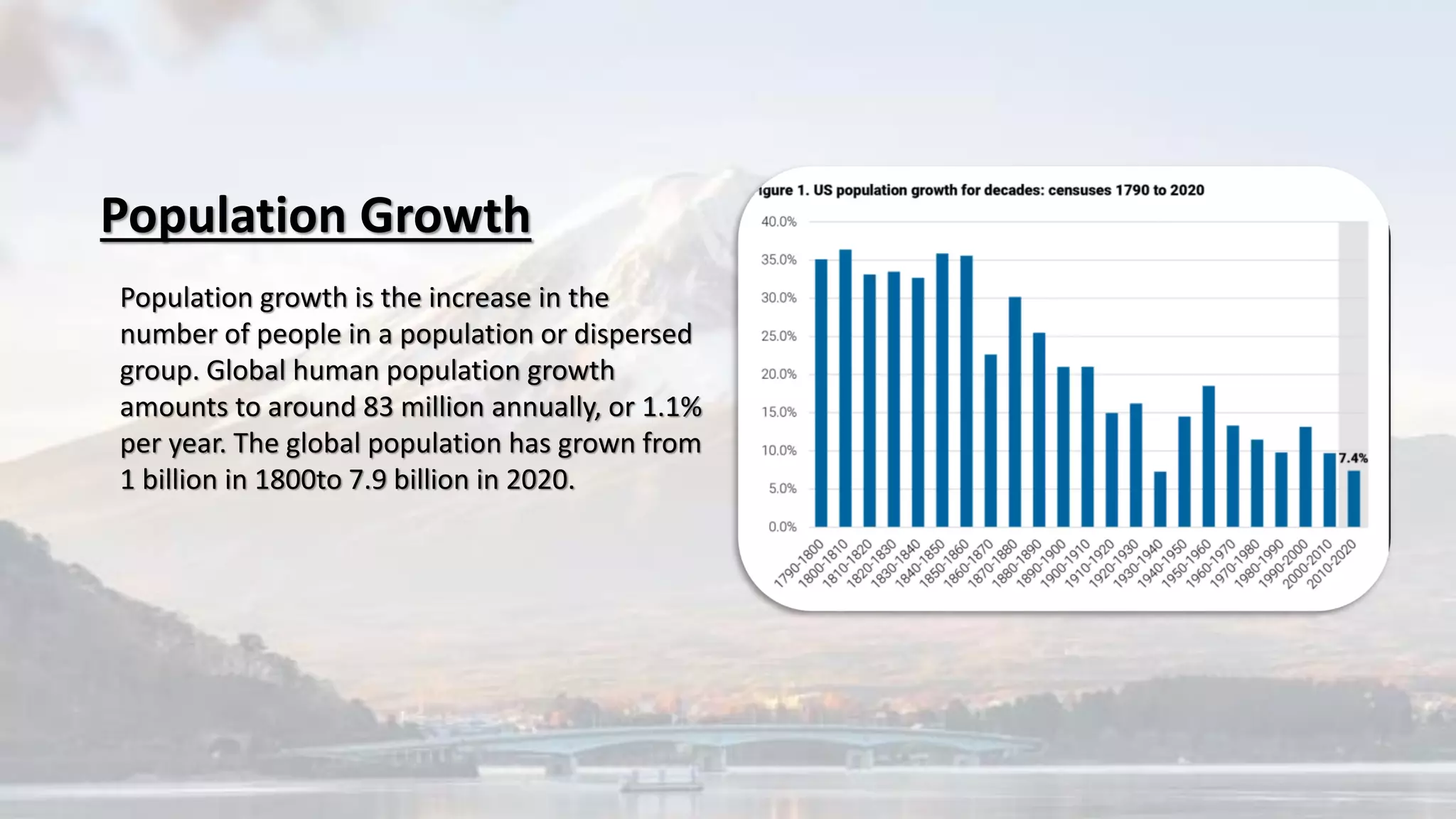 Population Growth

Population growth is the increase in the number of people in a population or dispersed group. Global human population growth amounts to around 83 million annually, or 1.1% per year. The global population has grown from 1 billion in 1800to 7.9 billion in 2020.

igure 1. US population growth for decades: censuses 1790 to 2020

40.0%
35.0%
30.0%
25.0%
20.0%
15.0%
10.0%
5.0%
0.0%

7.4%

1790-1800
1800-1810
1810-1820
1820-1830
1830-1840
1840-1850
1850-1860
1860-1870
1870-1880
1880-1890
1890-1900
1900-1910
1910-1920
1920-1930
1930-1940
1940-1950
1950-1960
1960-1970
1970-1980
1980-1990
1990-2000
2000-2010
2010-2020